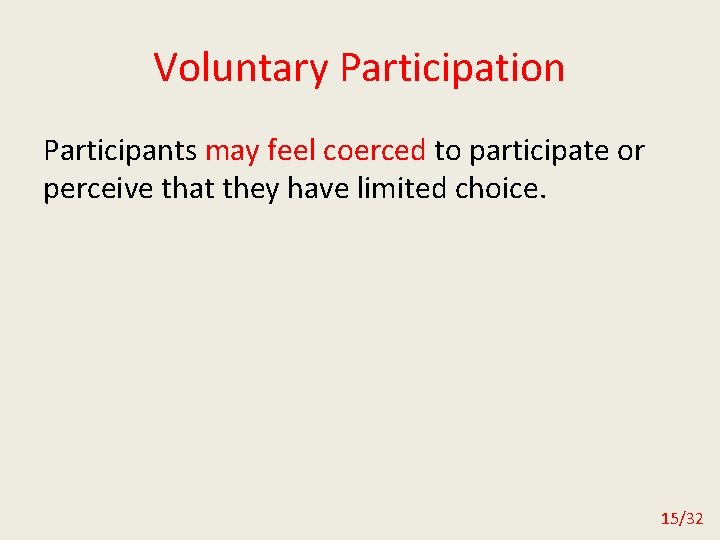 Voluntary Participation

Participants may feel coerced to participate or perceive that they have limited choice.

15/32